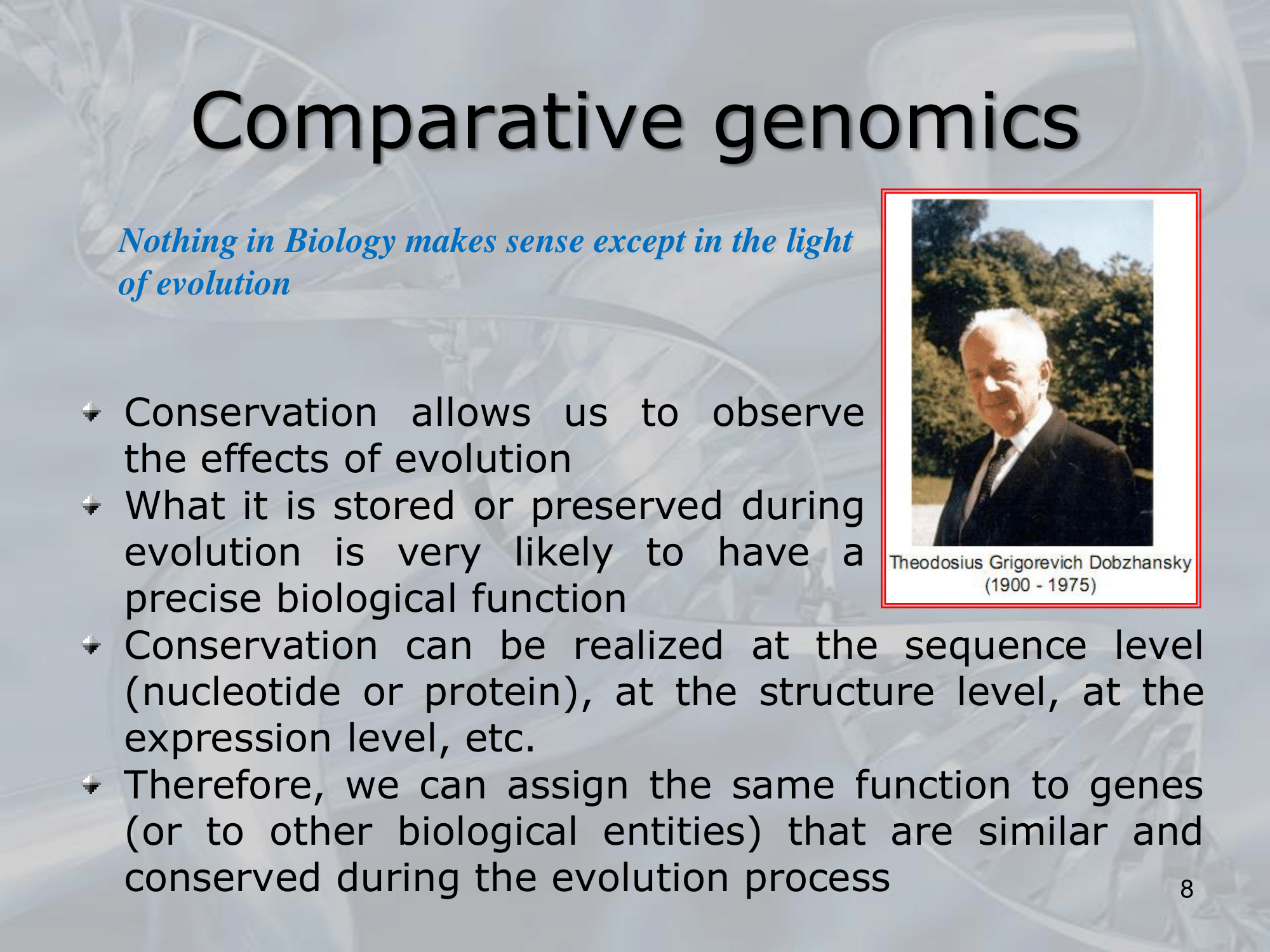 Comparative genomics

Nothing in Biology makes sense except in the light of evolution

Theodosius Grigorevich Dobzhansky
(1900 - 1975)

Conservation allows us to observe the effects of evolution

What it is stored or preserved during evolution is very likely to have a precise biological function

Conservation can be realized at the sequence level (nucleotide or protein), at the structure level, at the expression level, etc.

Therefore, we can assign the same function to genes (or to other biological entities) that are similar and conserved during the evolution process

8